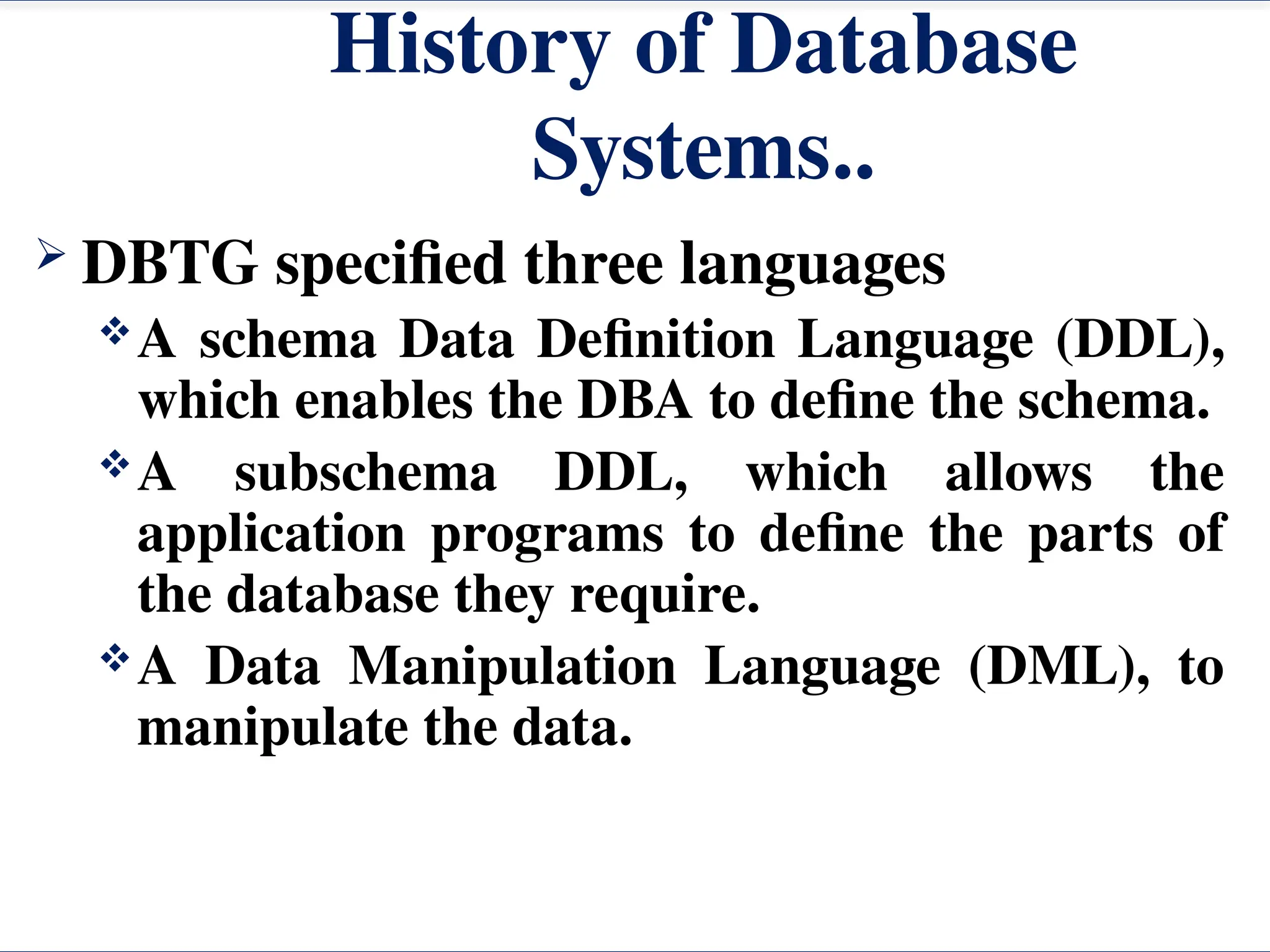 History of Database Systems..

➢ DBTG specified three languages

❖ A schema Data Definition Language (DDL), which enables the DBA to define the schema.

❖ A subschema DDL, which allows the application programs to define the parts of the database they require.

❖ A Data Manipulation Language (DML), to manipulate the data.